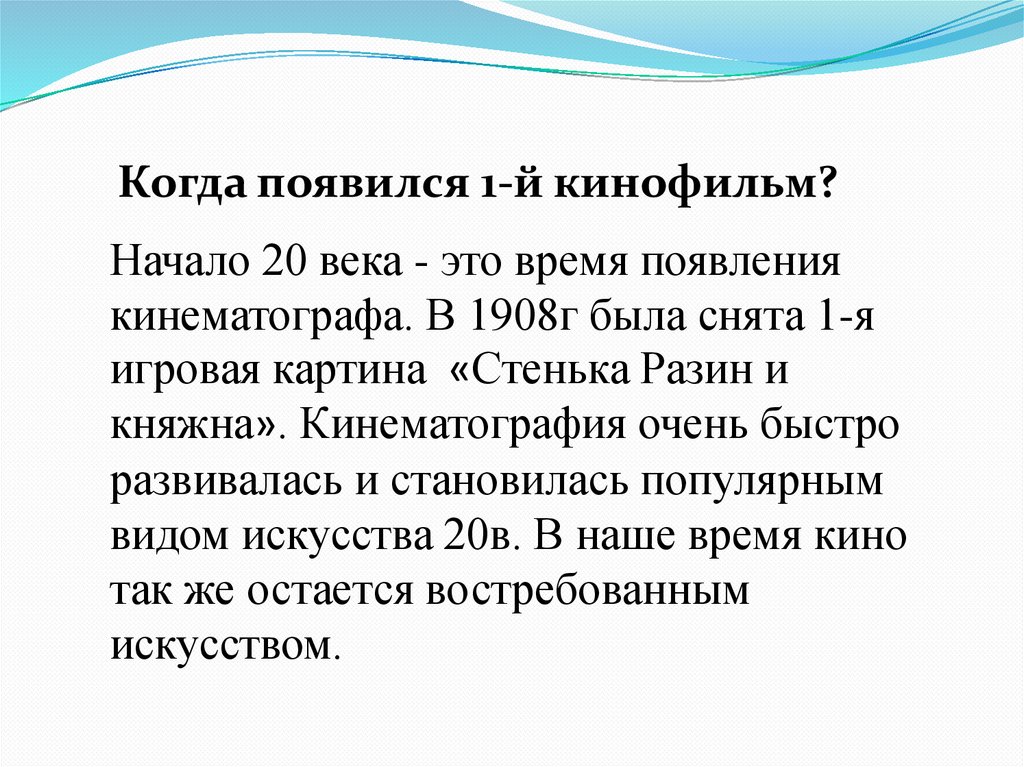 Когда появился 1-й кинофильм?

Начало 20 века - это время появления кинематографа. В 1908г была снята 1-я игровая картина «Стенька Разин и княжна». Кинематография очень быстро развивалась и становилась популярным видом искусства 20в. В наше время кино так же остается востребованным искусством.